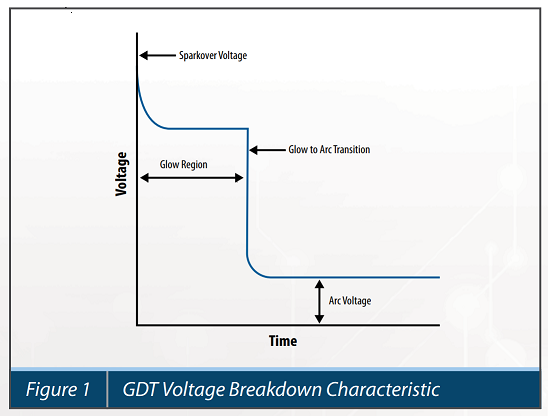 Sparkover Voltage

Glow to Arc Transition

Glow Region

Voltage

Arc Voltage

Time

Figure 1 GDT Voltage Breakdown Characteristic